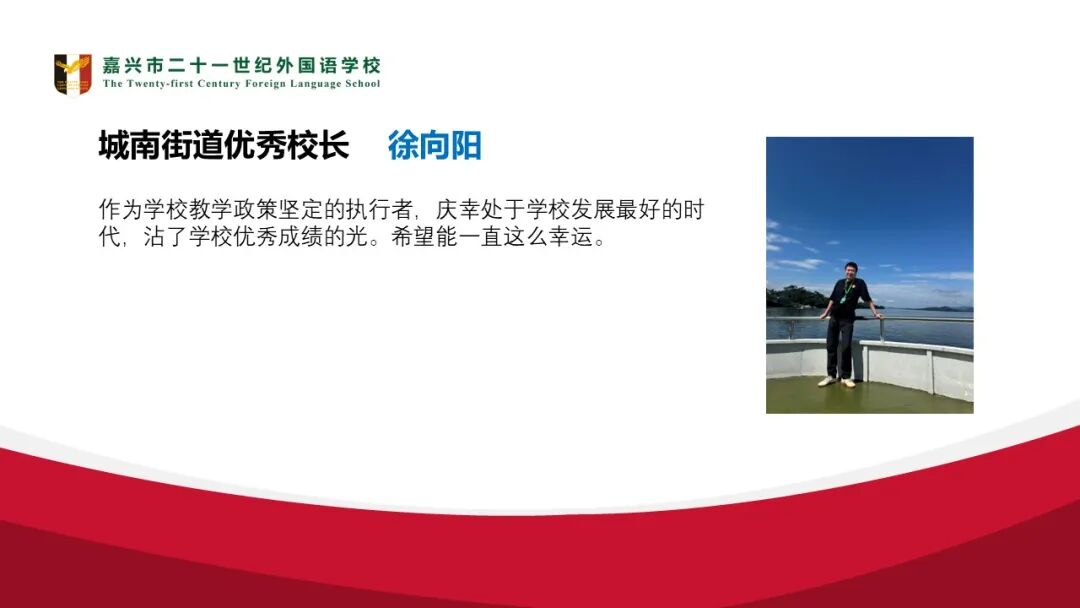 嘉兴市二十一世纪外国语学校
The Twenty-first Century Foreign Language School

城南街道优秀校长 徐向阳

作为学校教学政策坚定的执行者，庆幸处于学校发展最好的时代，沾了学校优秀成绩的光。希望能一直这么幸运。